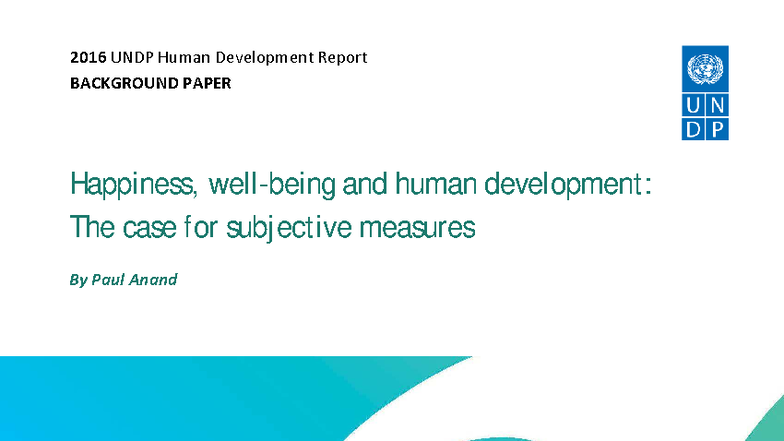 2016 UNDP Human Development Report
BACKGROUND PAPER

U N
D P

Happiness, well-being and human development: The case for subjective measures

By Paul Anand